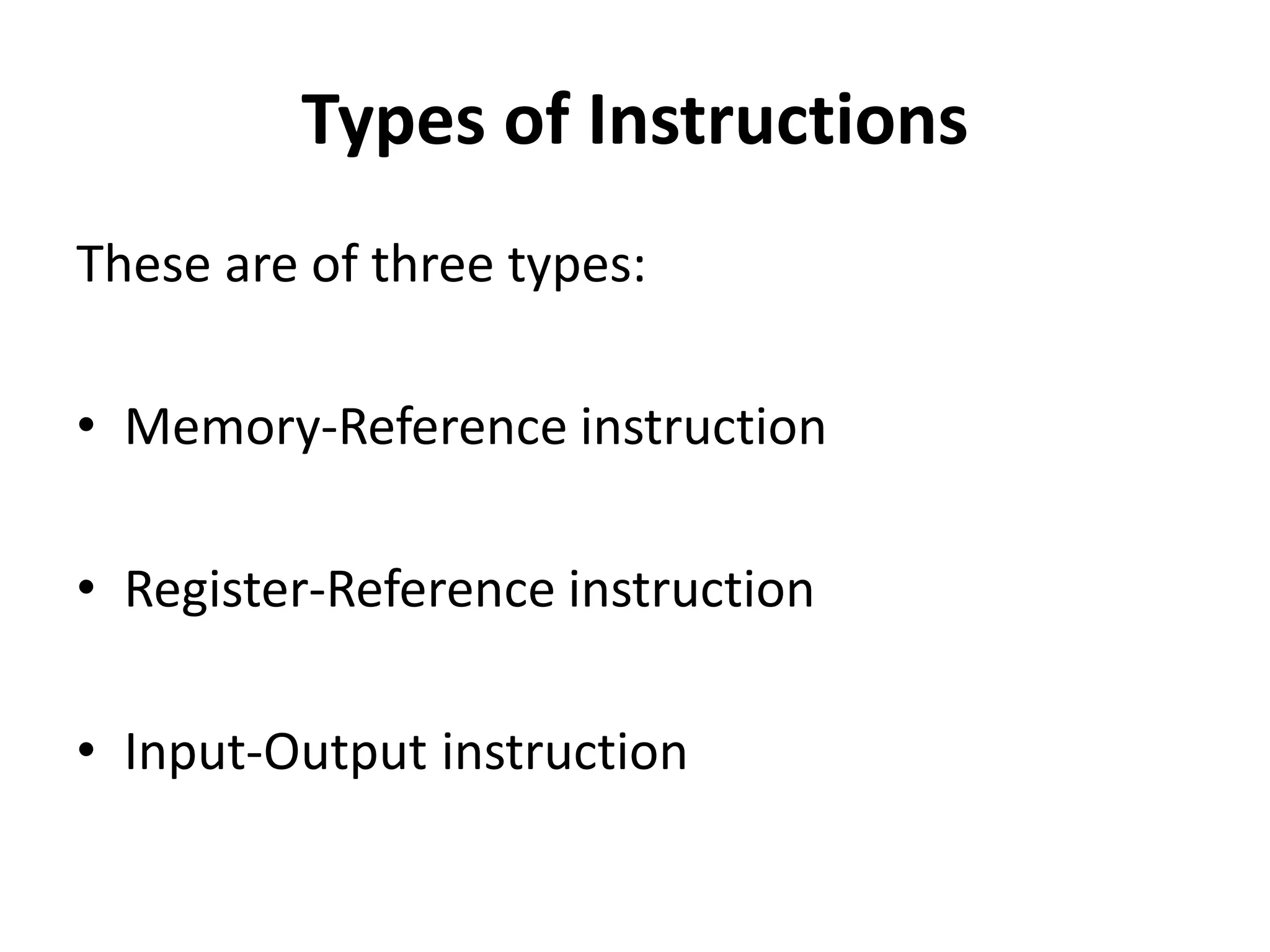 Types of Instructions

These are of three types:

• Memory-Reference instruction

• Register-Reference instruction

• Input-Output instruction